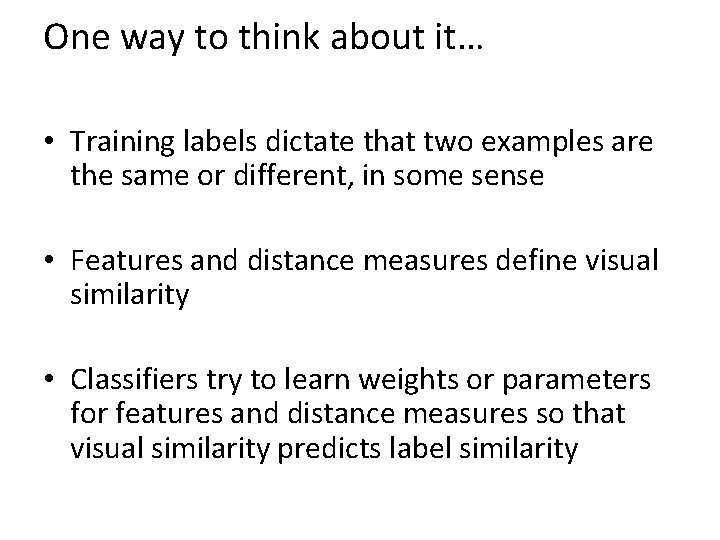 One way to think about it…

• Training labels dictate that two examples are the same or different, in some sense

• Features and distance measures define visual similarity

• Classifiers try to learn weights or parameters for features and distance measures so that visual similarity predicts label similarity